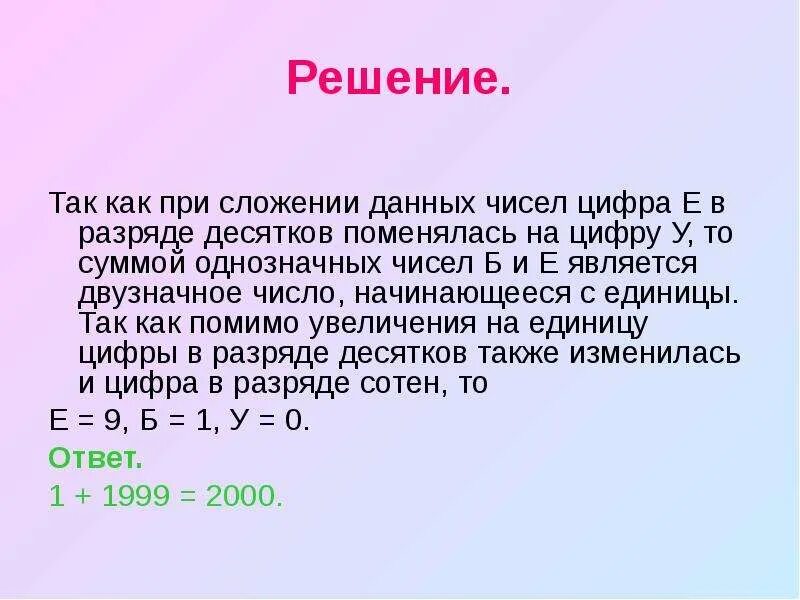 Решение.

Так как при сложении данных чисел цифра Е в разряде десятков поменялась на цифру У, то суммой однозначных чисел Б и Е является двузначное число, начинающееся с единицы. Так как помимо увеличения на единицу цифры в разряде десятков также изменилась и цифра в разряде сотен, то

Е = 9, Б = 1, У = 0.

Ответ.

1 + 1999 = 2000.